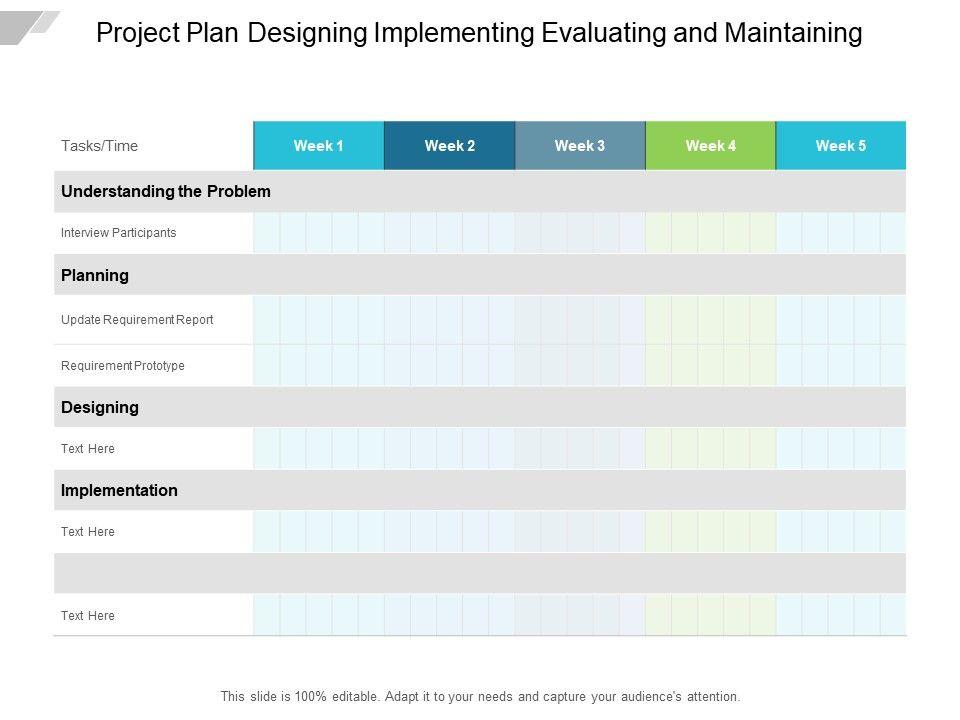 Project Plan Designing Implementing Evaluating and Maintaining

| Tasks/Time | Week 1 | Week 2 | Week 3 | Week 4 | Week 5 |
|---|---|---|---|---|---|
| **Understanding the Problem** | | | | | |
| Interview Participants | | | | | |
| **Planning** | | | | | |
| Update Requirement Report | | | | | |
| Requirement Prototype | | | | | |
| **Designing** | | | | | |
| Text Here | | | | | |
| **Implementation** | | | | | |
| Text Here | | | | | |
| | | | | | |
| Text Here | | | | | |

This slide is 100% editable. Adapt it to your needs and capture your audience's attention.